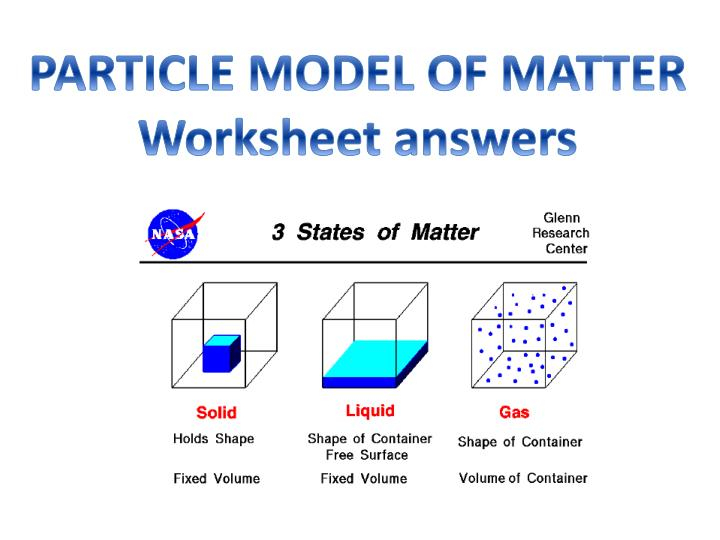 PARTICLE MODEL OF MATTER
Worksheet answers

NASA

3 States of Matter

Glenn
Research
Center

Solid
Holds Shape
Fixed Volume

Liquid
Shape of Container
Free Surface
Fixed Volume

Gas
Shape of Container
Volume of Container